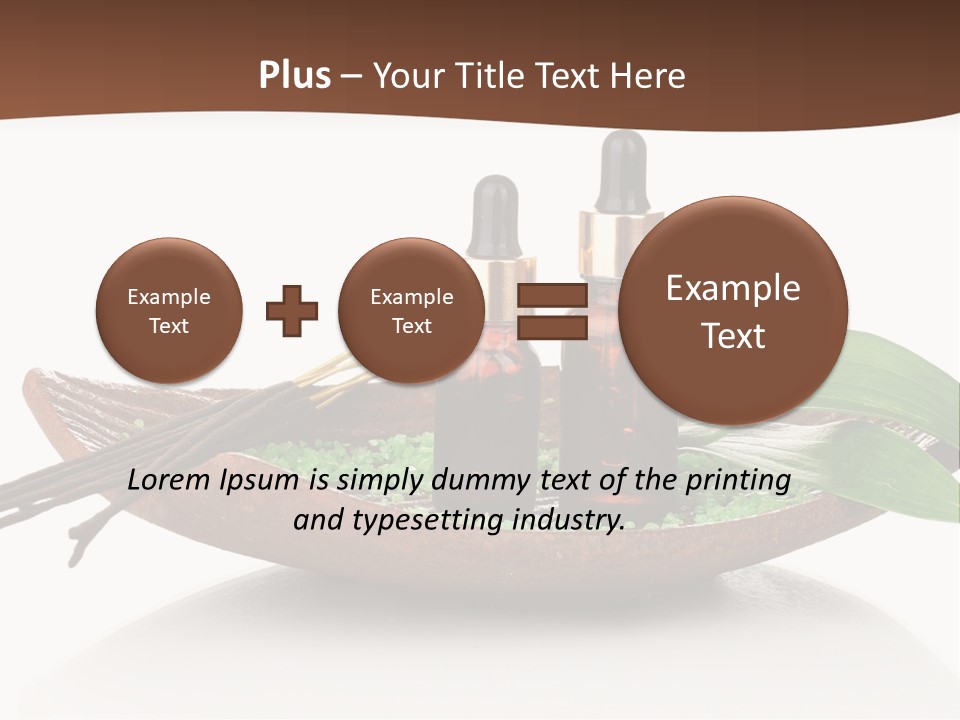 Plus – Your Title Text Here

Example Text

Example Text

Example Text

Lorem Ipsum is simply dummy text of the printing and typesetting industry.